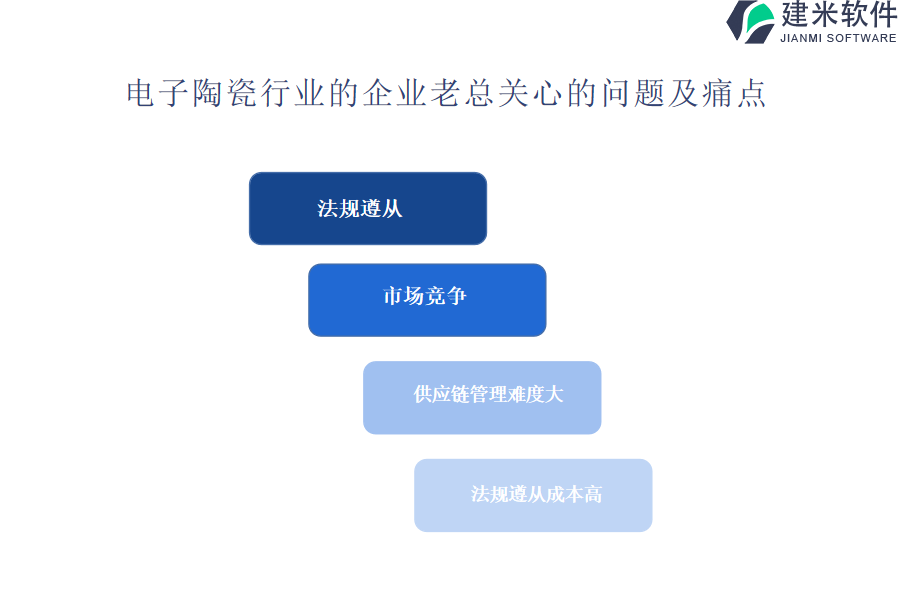 建米软件
JIANMI SOFTWARE

电子陶瓷行业的企业老总关心的问题及痛点

法规遵从

市场竞争

供应链管理难度大

法规遵从成本高